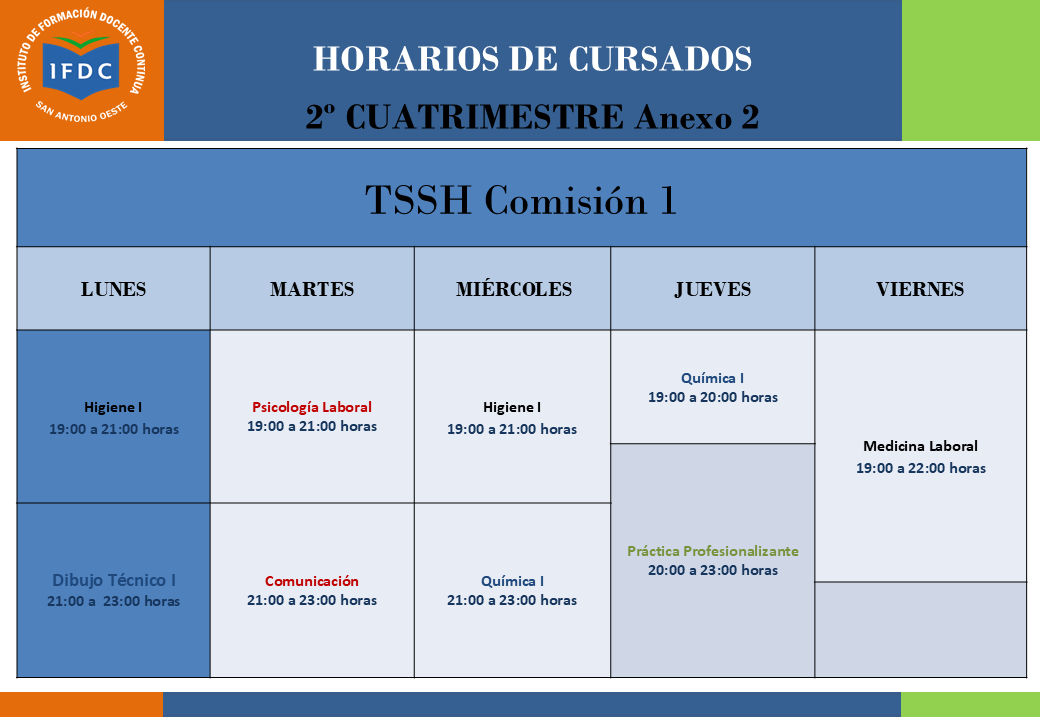 INSTITUTO DE FORMACIÓN DOCENTE CONTINUA
IFDC
SAN ANTONIO OESTE

HORARIOS DE CURSADOS
2º CUATRIMESTRE Anexo 2

TSSH Comisión 1

| LUNES | MARTES | MIÉRCOLES | JUEVES | VIERNES |
|---|---|---|---|---|
| Higiene I 19:00 a 21:00 horas | Psicología Laboral 19:00 a 21:00 horas | Higiene I 19:00 a 21:00 horas | Química I 19:00 a 20:00 horas | Medicina Laboral 19:00 a 22:00 horas |
| Dibujo Técnico I 21:00 a 23:00 horas | Comunicación 21:00 a 23:00 horas | Química I 21:00 a 23:00 horas | Práctica Profesionalizante 20:00 a 23:00 horas | |